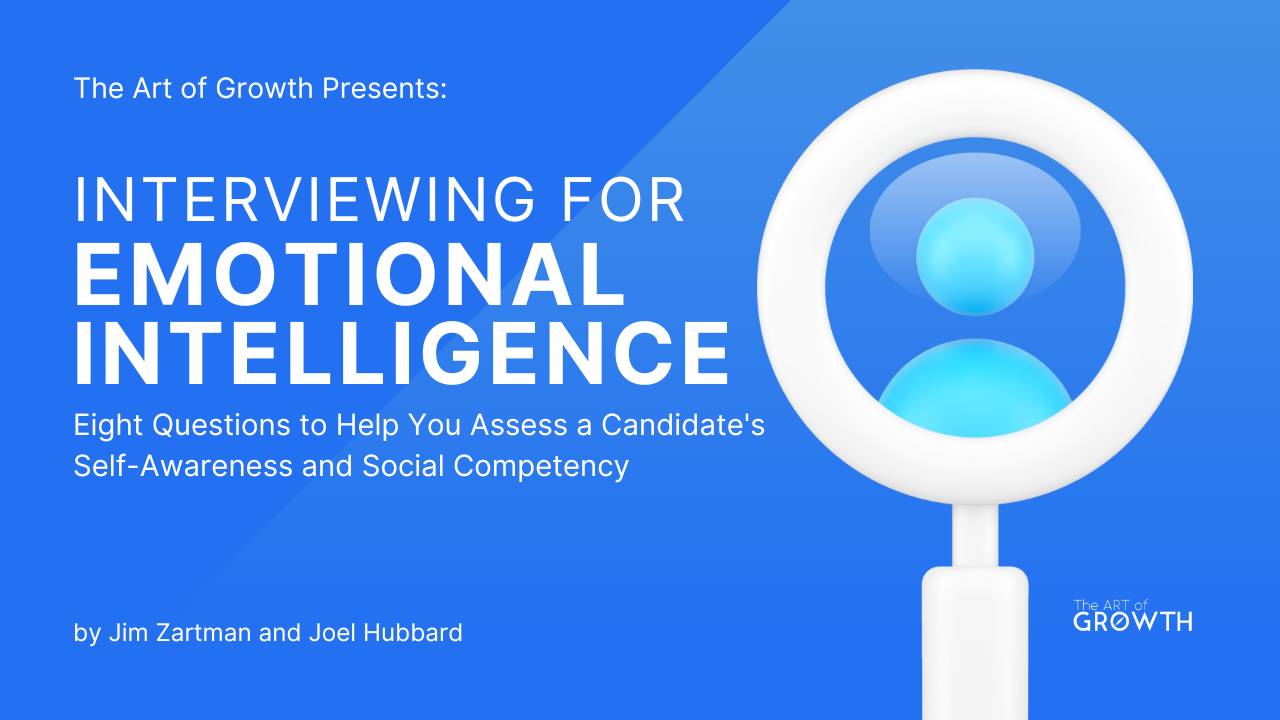 The Art of Growth Presents:

INTERVIEWING FOR
EMOTIONAL INTELLIGENCE

Eight Questions to Help You Assess a Candidate's Self-Awareness and Social Competency

by Jim Zartman and Joel Hubbard

The ART of
GROWTH